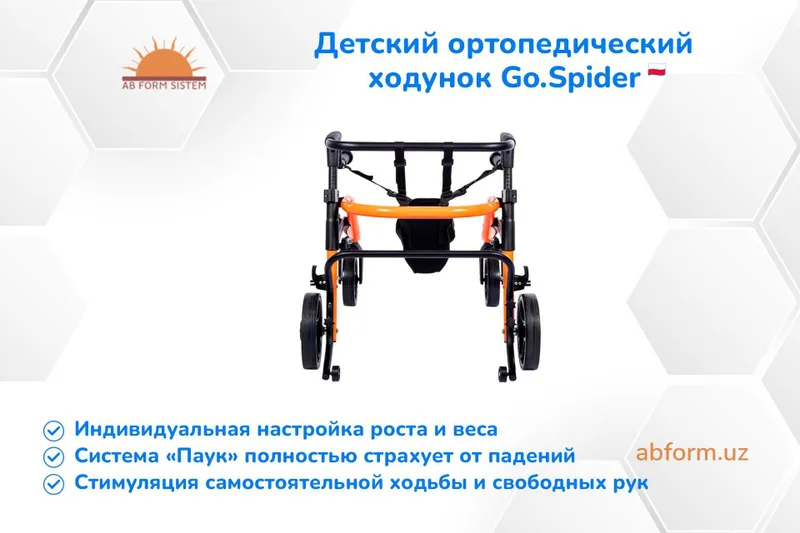 AB FORM SISTEM

Детский ортопедический ходунок Go.Spider

Индивидуальная настройка роста и веса
Система «Паук» полностью страхует от падений
Стимуляция самостоятельной ходьбы и свободных рук

abform.uz